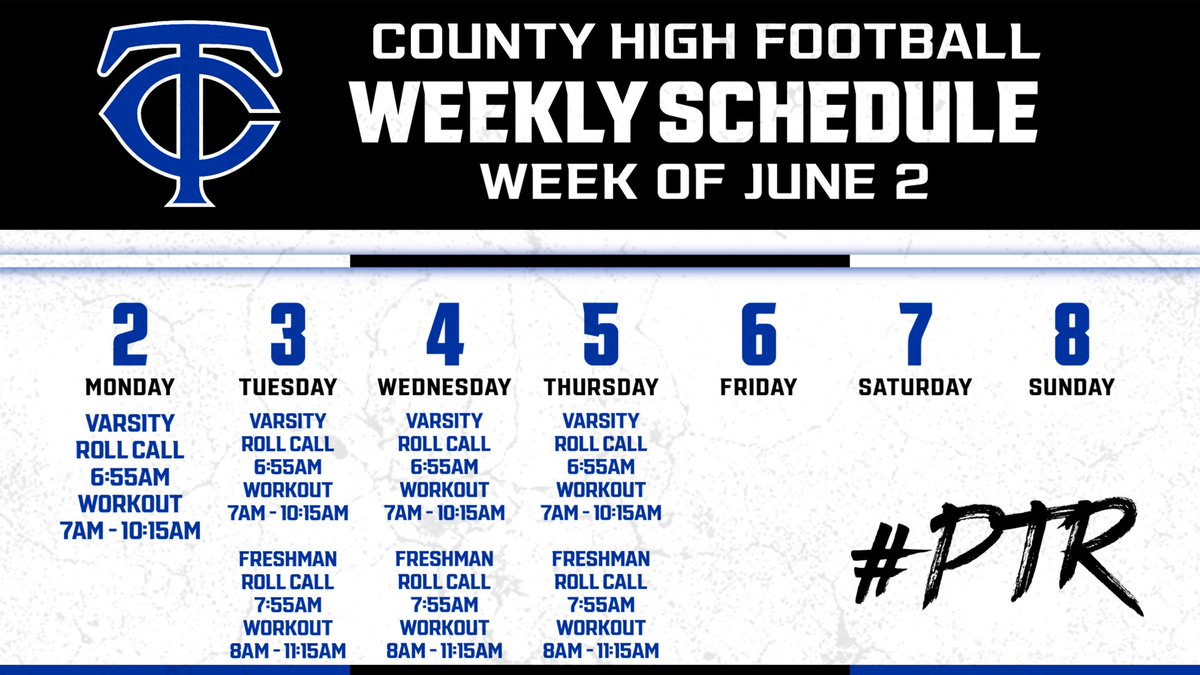 TC

COUNTY HIGH FOOTBALL
WEEKLY SCHEDULE
WEEK OF JUNE 2

2
MONDAY
VARSITY
ROLL CALL
6:55AM
WORKOUT
7AM - 10:15AM

3
TUESDAY
VARSITY
ROLL CALL
6:55AM
WORKOUT
7AM - 10:15AM

FRESHMAN
ROLL CALL
7:55AM
WORKOUT
8AM - 11:15AM

4
WEDNESDAY
VARSITY
ROLL CALL
6:55AM
WORKOUT
7AM - 10:15AM

FRESHMAN
ROLL CALL
7:55AM
WORKOUT
8AM - 11:15AM

5
THURSDAY
VARSITY
ROLL CALL
6:55AM
WORKOUT
7AM - 10:15AM

FRESHMAN
ROLL CALL
7:55AM
WORKOUT
8AM - 11:15AM

6
FRIDAY

7
SATURDAY

8
SUNDAY

#PTR